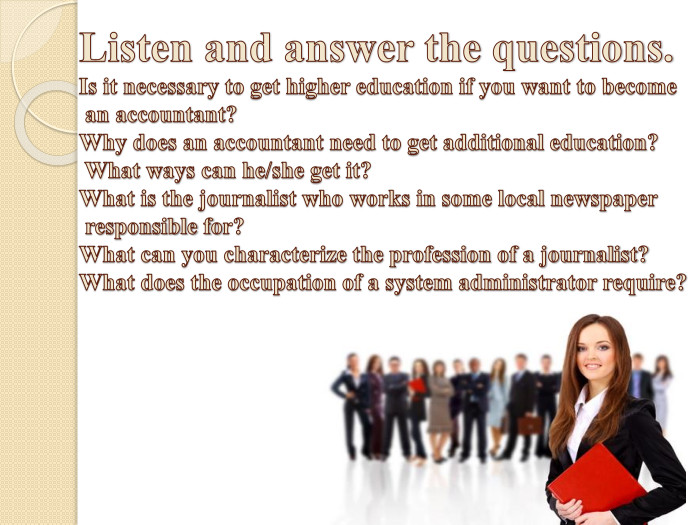 Listen and answer the questions.

Is it necessary to get higher education if you want to become an accountant?

Why does an accountant need to get additional education? What ways can he/she get it?

What is the journalist who works in some local newspaper responsible for?

What can you characterize the profession of a journalist?

What does the occupation of a system administrator require?